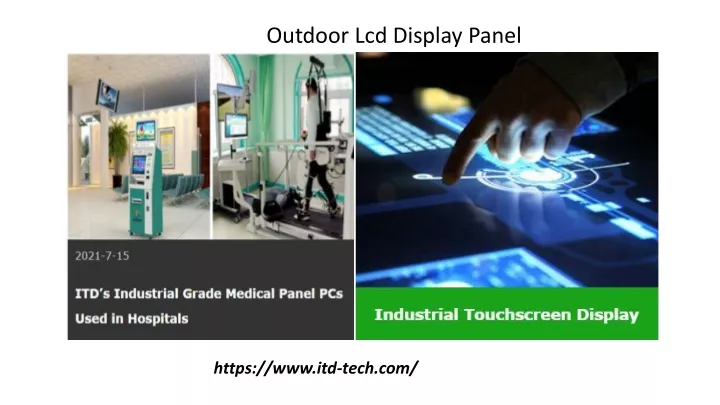 Outdoor Lcd Display Panel

2021-7-15

ITD's Industrial Grade Medical Panel PCs Used in Hospitals

Industrial Touchscreen Display

https://www.itd-tech.com/